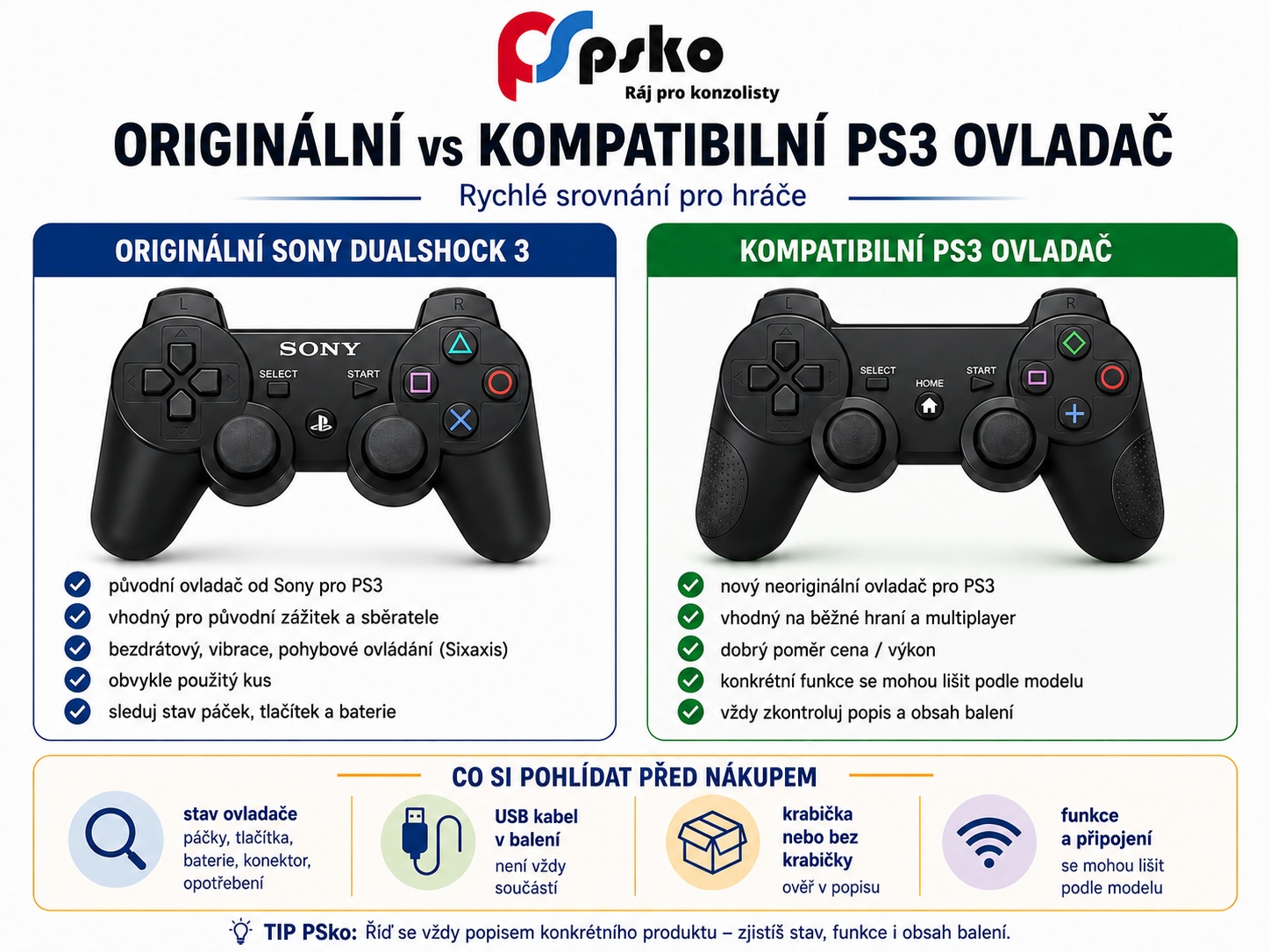 psko
Ráj pro konzolisty

ORIGINÁLNÍ vs KOMPATIBILNÍ PS3 OVLADAČ

Rychlé srovnání pro hráče

ORIGINÁLNÍ SONY DUALSHOCK 3

L R SONY SELECT START

původní ovladač od Sony pro PS3
vhodný pro původní zážitek a sběratele
bezdrátový, vibrace, pohybové ovládání (Sixaxis)
obvykle použitý kus
sleduj stav páček, tlačítek a baterie

KOMPATIBILNÍ PS3 OVLADAČ

L R SELECT HOME START

nový neoriginální ovladač pro PS3
vhodný na běžné hraní a multiplayer
dobrý poměr cena / výkon
konkrétní funkce se mohou lišit podle modelu
vždy zkontroluj popis a obsah balení

CO SI POHLÍDAT PŘED NÁKUPEM

stav ovladače
páčky, tlačítka, baterie, konektor, opotřebení

USB kabel v balení
není vždy součástí

krabička nebo bez krabičky
ověř v popisu

funkce a připojení
se mohou lišit podle modelu

TIP PSko: Řiď se vždy popisem konkrétního produktu – zjistíš stav, funkce i obsah balení.